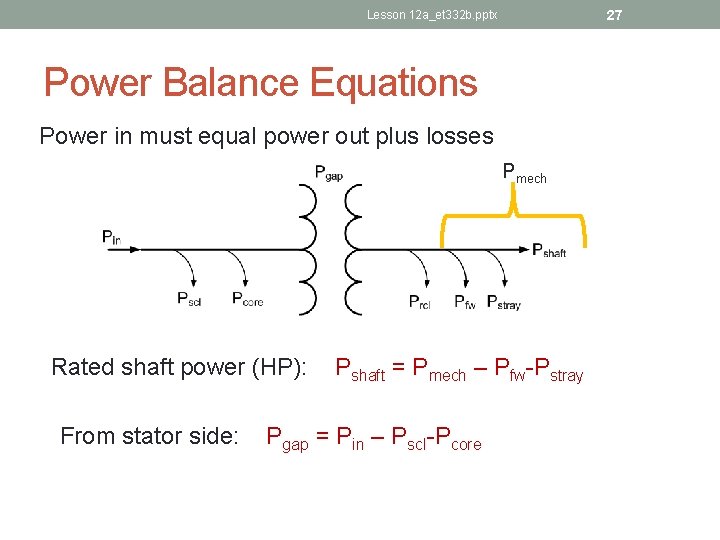 Lesson 12a_et332b.pptx 27

Power Balance Equations

Power in must equal power out plus losses

$P_{gap}$

$P_{mech}$

$P_{in}$

$P_{shaft}$

$P_{scl}$ $P_{core}$

$P_{rcl}$ $P_{fw}$ $P_{stray}$

Rated shaft power (HP): $P_{shaft} = P_{mech} – P_{fw}-P_{stray}$

From stator side: $P_{gap} = P_{in} – P_{scl}-P_{core}$